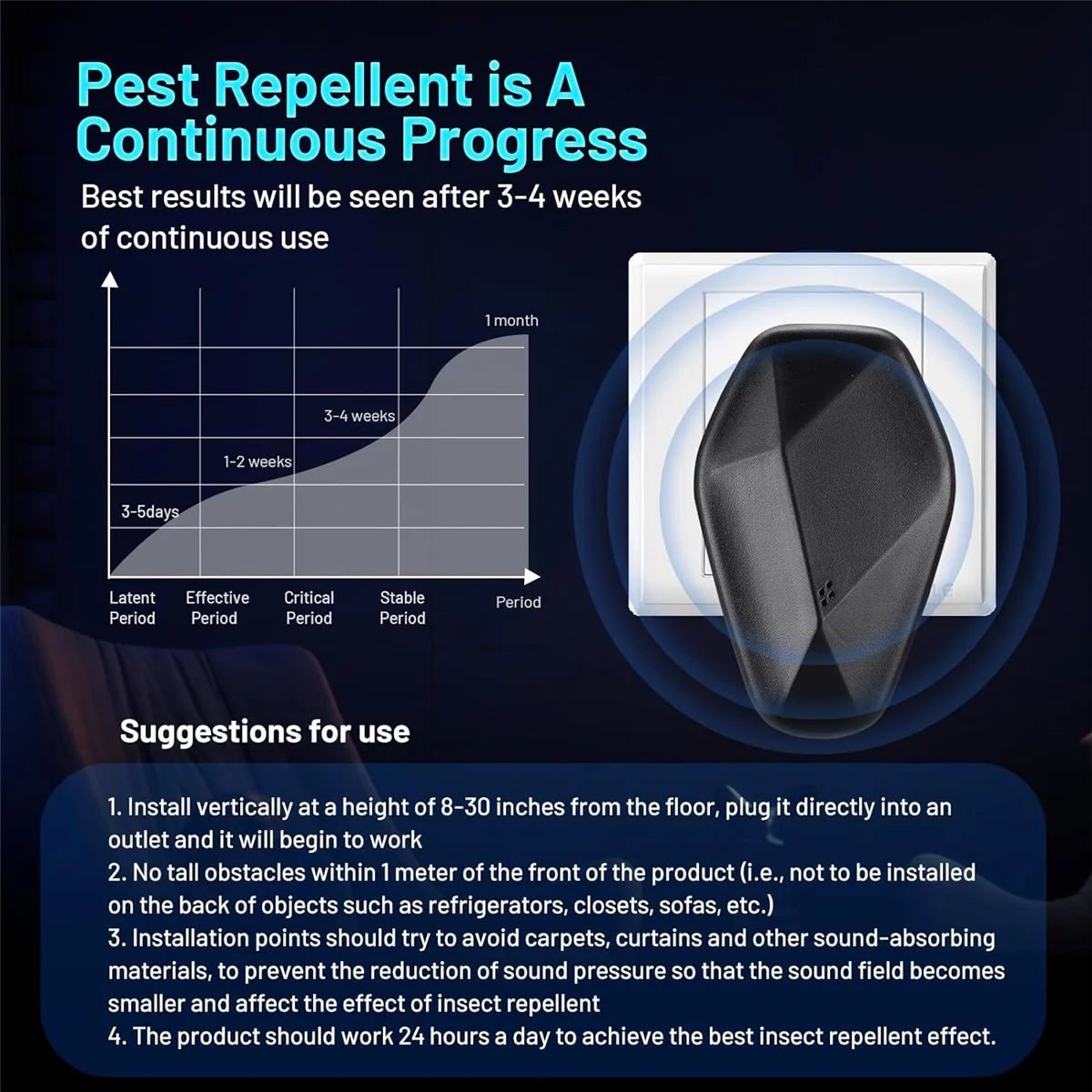 Pest Repellent is A Continuous Progress

Best results will be seen after 3-4 weeks of continuous use

1 month

3-4 weeks

1-2 weeks

3-5days

Latent Period

Effective Period

Critical Period

Stable Period

Period

Suggestions for use

1. Install vertically at a height of 8-30 inches from the floor, plug it directly into an outlet and it will begin to work
2. No tall obstacles within 1 meter of the front of the product (i.e., not to be installed on the back of objects such as refrigerators, closets, sofas, etc.)
3. Installation points should try to avoid carpets, curtains and other sound-absorbing materials, to prevent the reduction of sound pressure so that the sound field becomes smaller and affect the effect of insect repellent
4. The product should work 24 hours a day to achieve the best insect repellent effect.